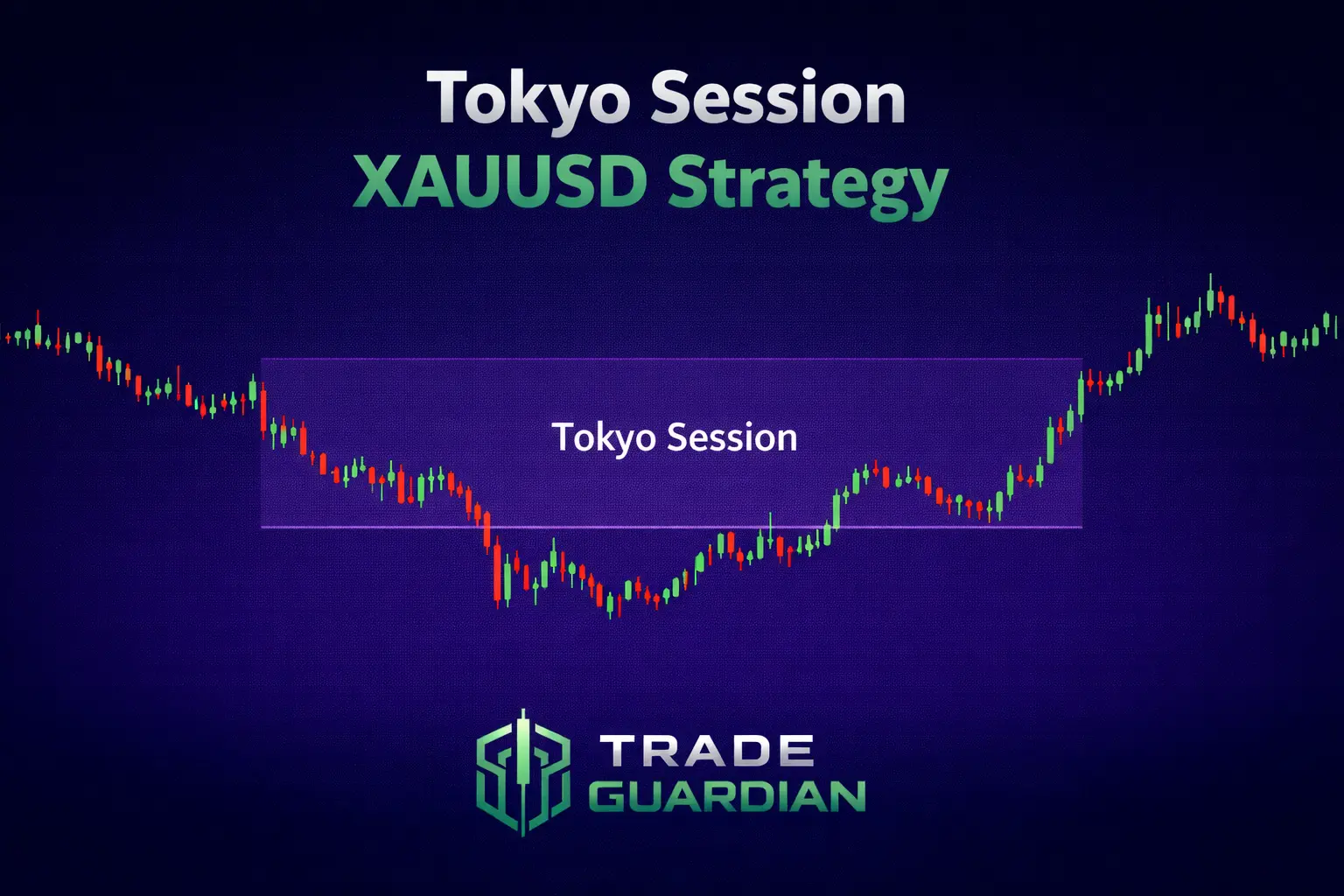 Tokyo Session
XAUUSD Strategy

Tokyo Session

TRADE
GUARDIAN